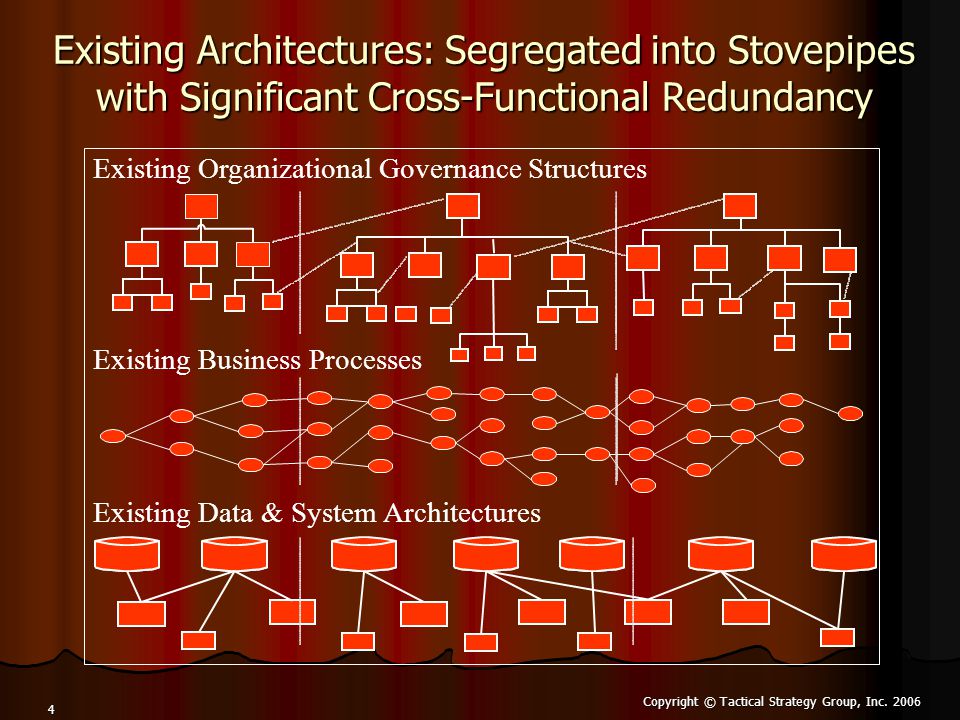 Existing Architectures: Segregated into Stovepipes with Significant Cross-Functional Redundancy

Existing Organizational Governance Structures

Existing Business Processes

Existing Data & System Architectures

4

Copyright © Tactical Strategy Group, Inc. 2006